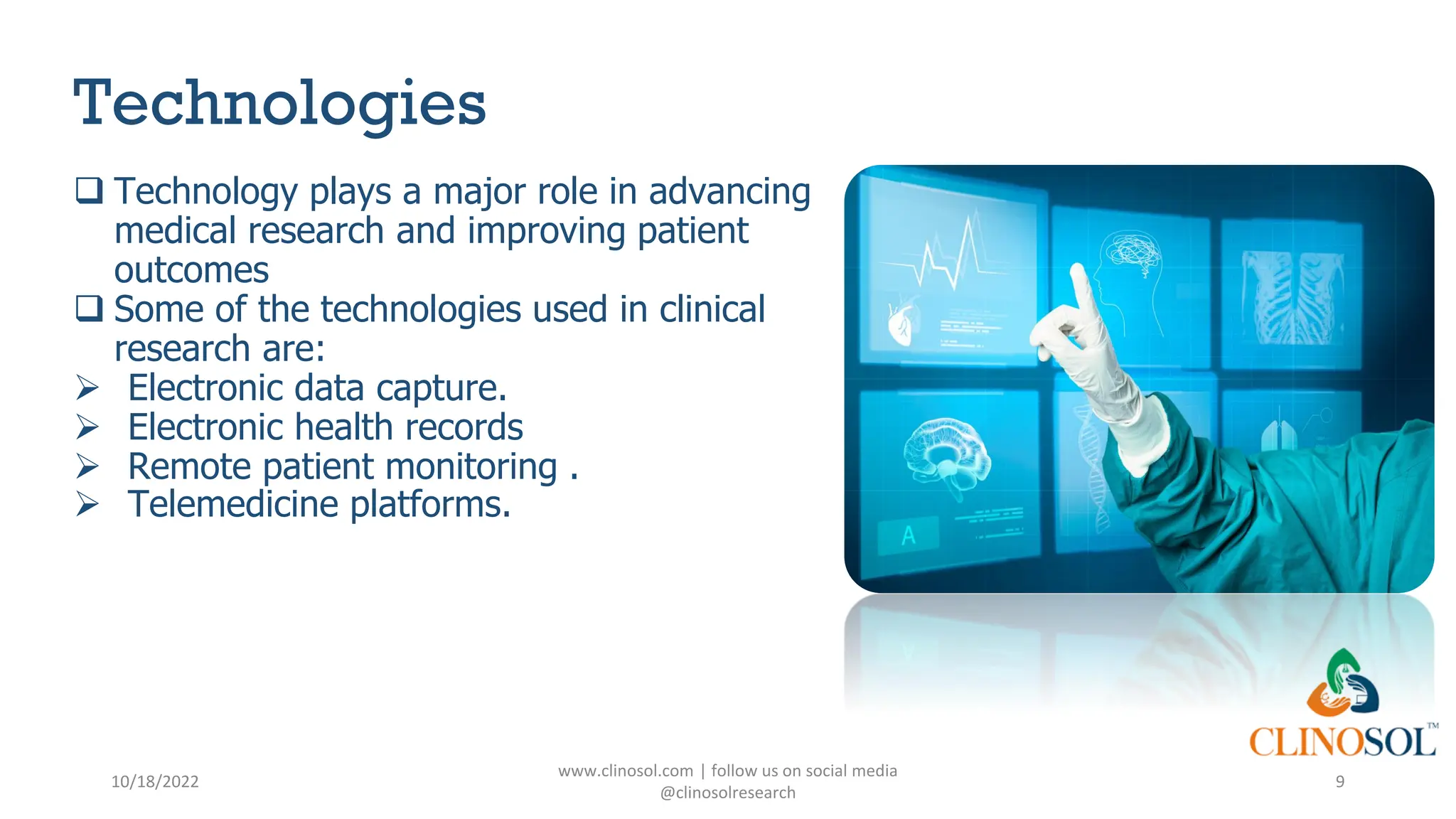 Technologies

❑ Technology plays a major role in advancing medical research and improving patient outcomes
❑ Some of the technologies used in clinical research are:
➢ Electronic data capture.
➢ Electronic health records
➢ Remote patient monitoring .
➢ Telemedicine platforms.

A

CLINOSOL™

10/18/2022

www.clinosol.com | follow us on social media @clinosolresearch

9